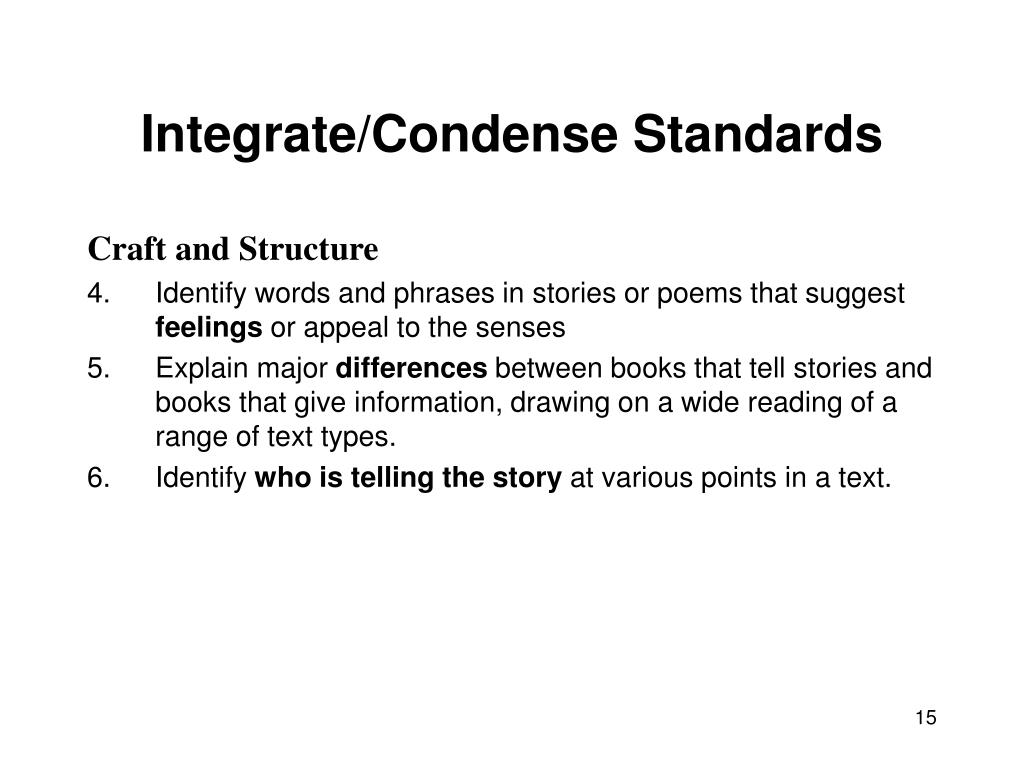 Integrate/Condense Standards

Craft and Structure

4. Identify words and phrases in stories or poems that suggest feelings or appeal to the senses

5. Explain major differences between books that tell stories and books that give information, drawing on a wide reading of a range of text types.

6. Identify who is telling the story at various points in a text.

15